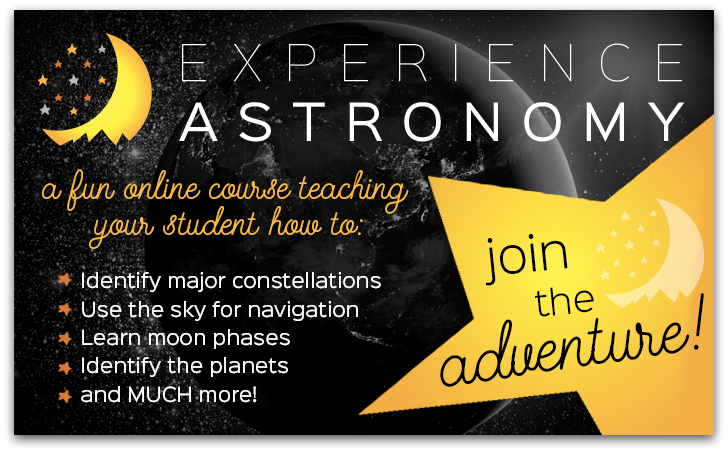 EXPERIENCE
ASTRONOMY

a fun online course teaching your student how to:

Identify major constellations
Use the sky for navigation
Learn moon phases
Identify the planets
and MUCH more!

join the adventure!